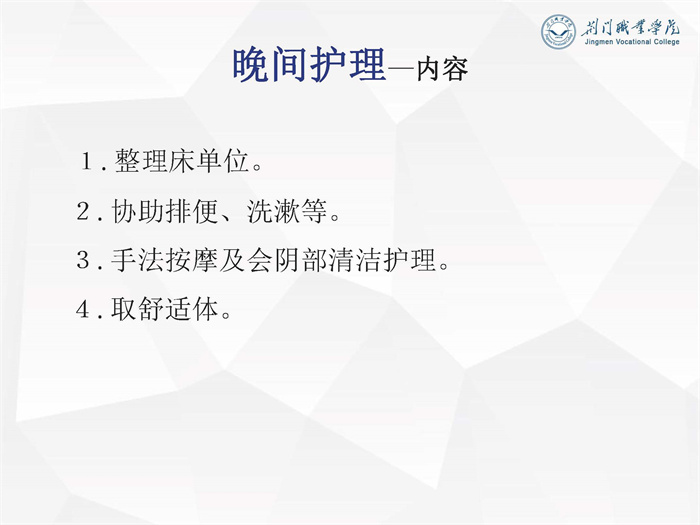 荆门职业学院
Jingmen Vocational College

晚间护理—内容

1.整理床单位。

2.协助排便、洗漱等。

3.手法按摩及会阴部清洁护理。

4.取舒适体。